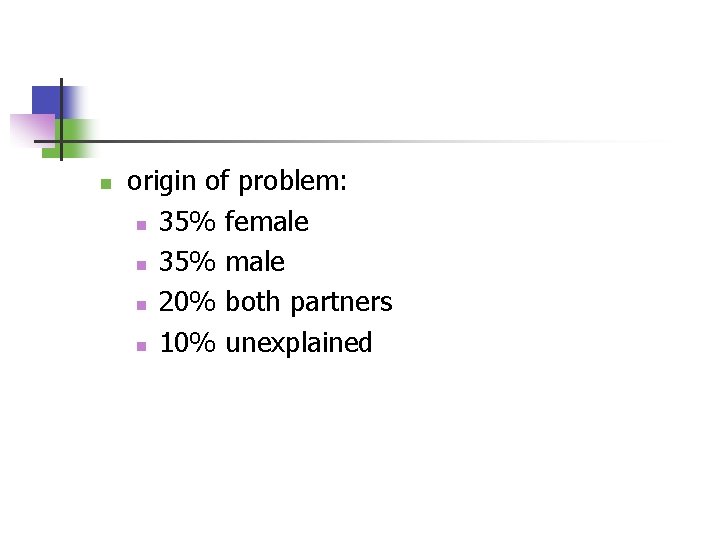 origin of problem:

35% female

35% male

20% both partners

10% unexplained